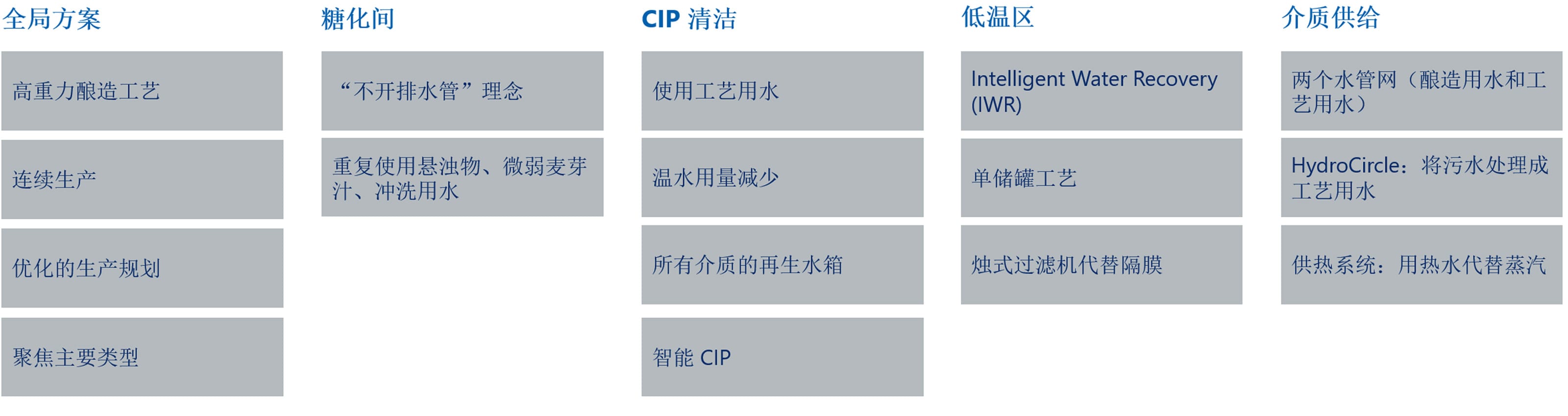 全局方案

高重力酿造工艺

连续生产

优化的生产规划

聚焦主要类型

糖化间

“不开排水管”理念

重复使用悬浊物、微弱麦芽汁、冲洗用水

CIP 清洁

使用工艺用水

温水用量减少

所有介质的再生水箱

智能 CIP

低温区

Intelligent Water Recovery (IWR)

单储罐工艺

烛式过滤机代替隔膜

介质供给

两个水管网（酿造用水和工艺用水）

HydroCircle：将污水处理成工艺用水

供热系统：用热水代替蒸汽